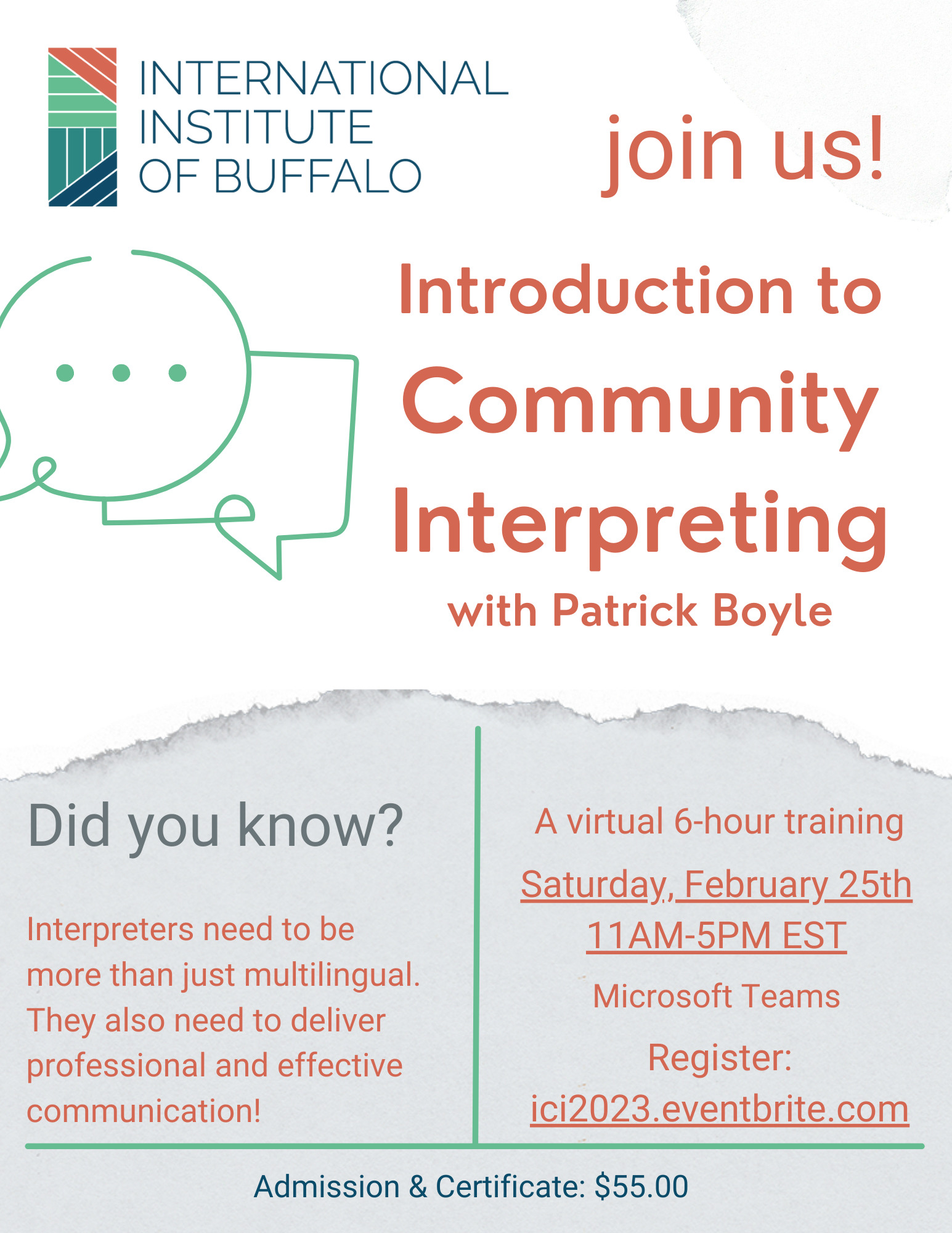 INTERNATIONAL INSTITUTE OF BUFFALO

join us!

Introduction to Community Interpreting

with Patrick Boyle

Did you know?

Interpreters need to be more than just multilingual. They also need to deliver professional and effective communication!

A virtual 6-hour training

Saturday, February 25th

11AM-5PM EST

Microsoft Teams

Register:

ici2023.eventbrite.com

Admission & Certificate: $55.00